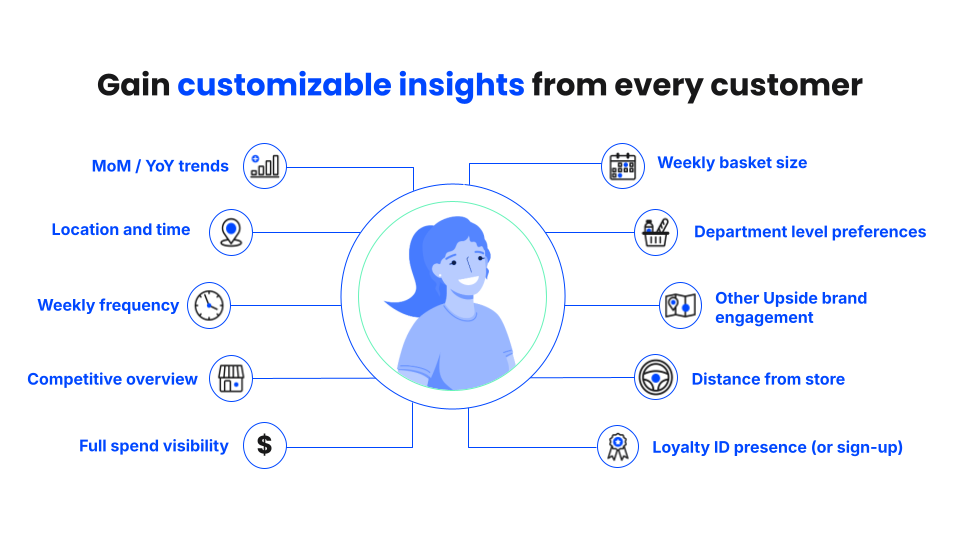 Gain customizable insights from every customer

MoM / YoY trends

Location and time

Weekly frequency

Competitive overview

Full spend visibility

$

Weekly basket size

Department level preferences

Other Upside brand engagement

Distance from store

Loyalty ID presence (or sign-up)